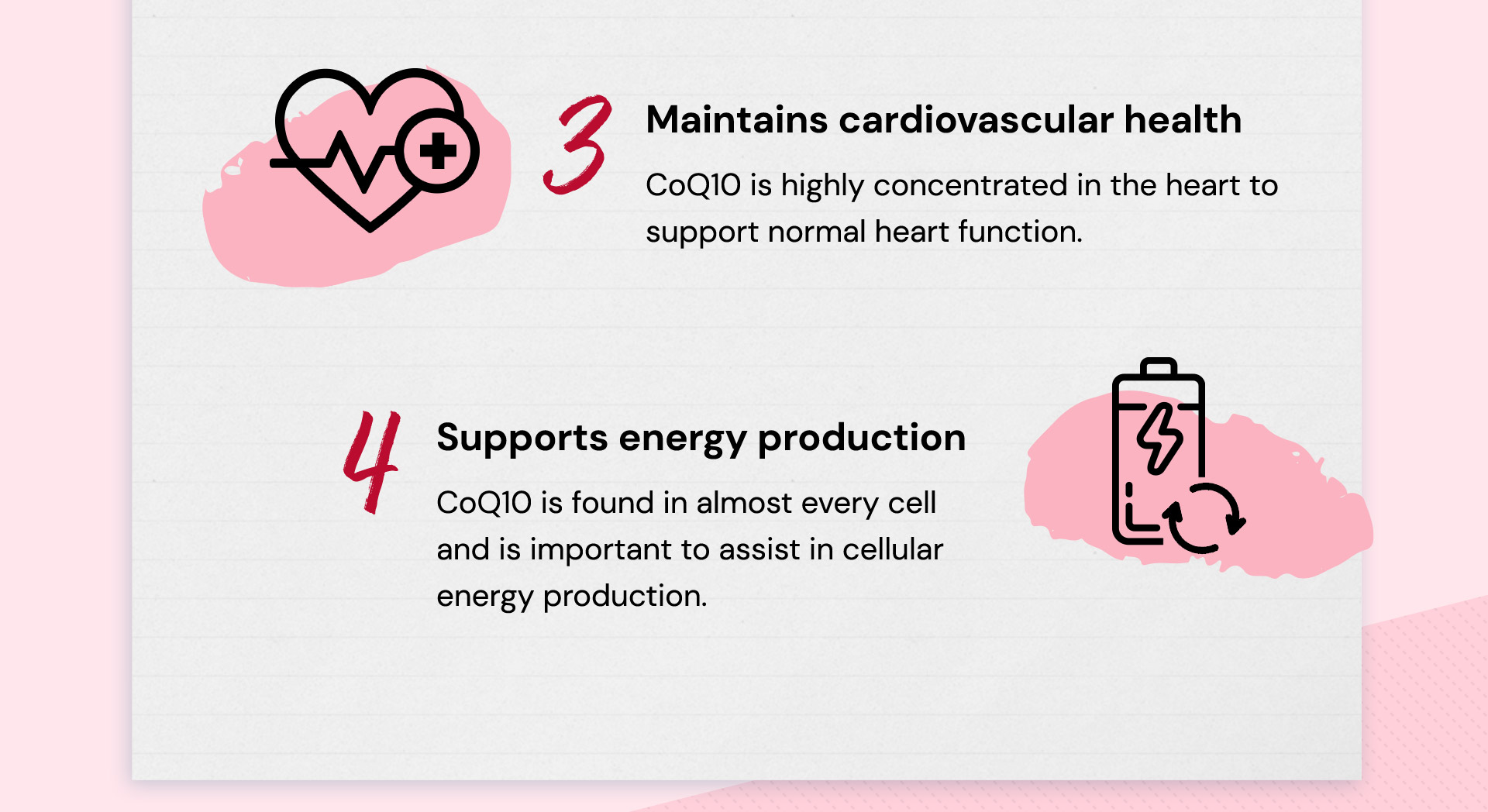 3

Maintains cardiovascular health

CoQ10 is highly concentrated in the heart to support normal heart function.

4

Supports energy production

CoQ10 is found in almost every cell and is important to assist in cellular energy production.